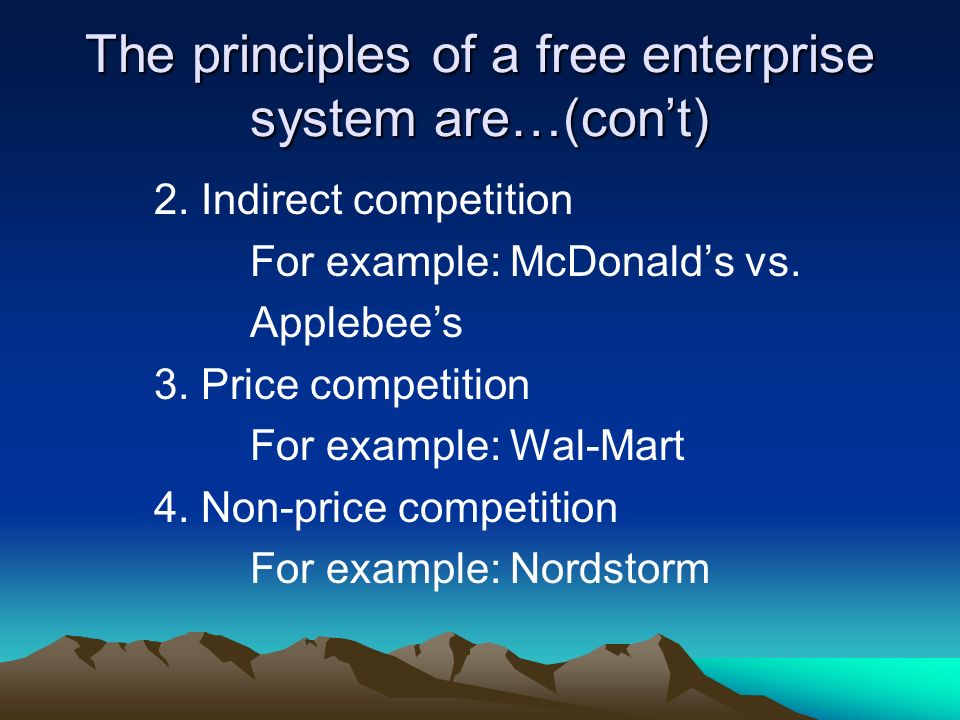 The principles of a free enterprise system are…(con’t)

2. Indirect competition

For example: McDonald’s vs. Applebee’s

3. Price competition

For example: Wal-Mart

4. Non-price competition

For example: Nordstorm